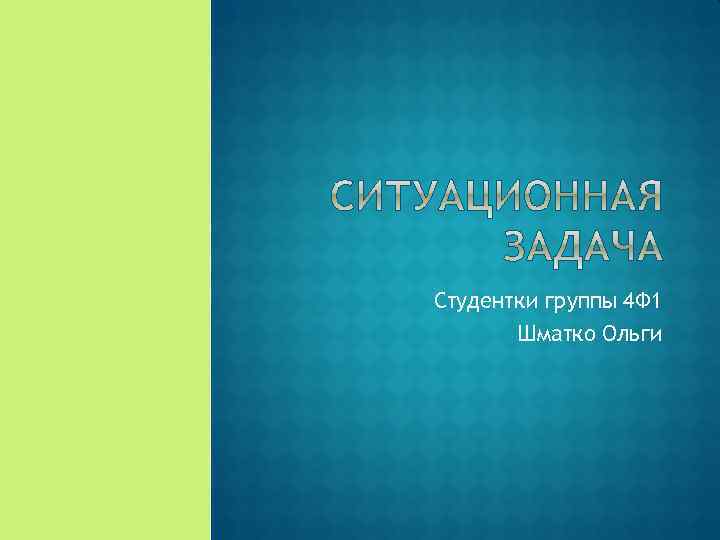 СИТУАЦИОННАЯ ЗАДАЧА

Студентки группы 4Ф1
Шматко Ольги